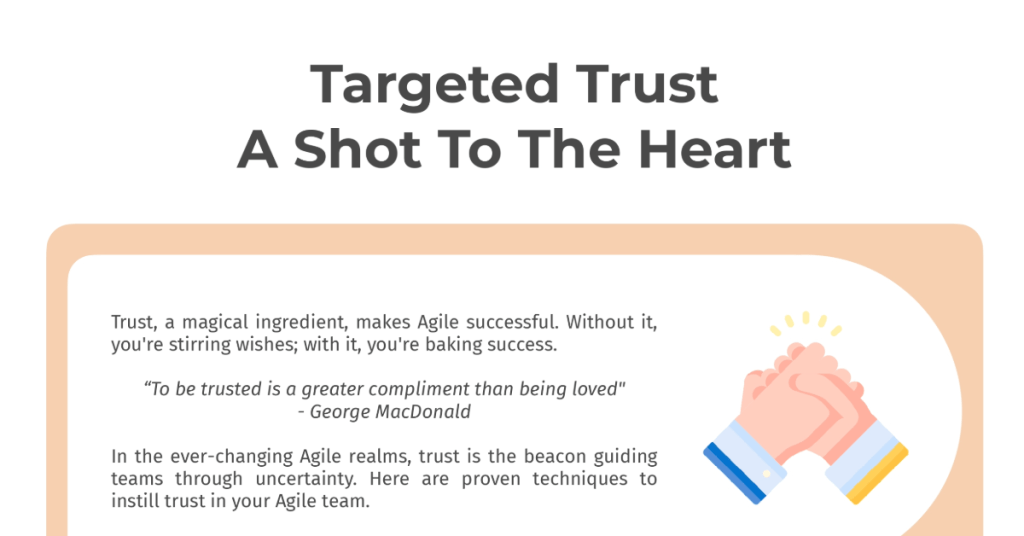 Targeted Trust
A Shot To The Heart

Trust, a magical ingredient, makes Agile successful. Without it, you're stirring wishes; with it, you're baking success.

“To be trusted is a greater compliment than being loved"
- George MacDonald

In the ever-changing Agile realms, trust is the beacon guiding teams through uncertainty. Here are proven techniques to instill trust in your Agile team.